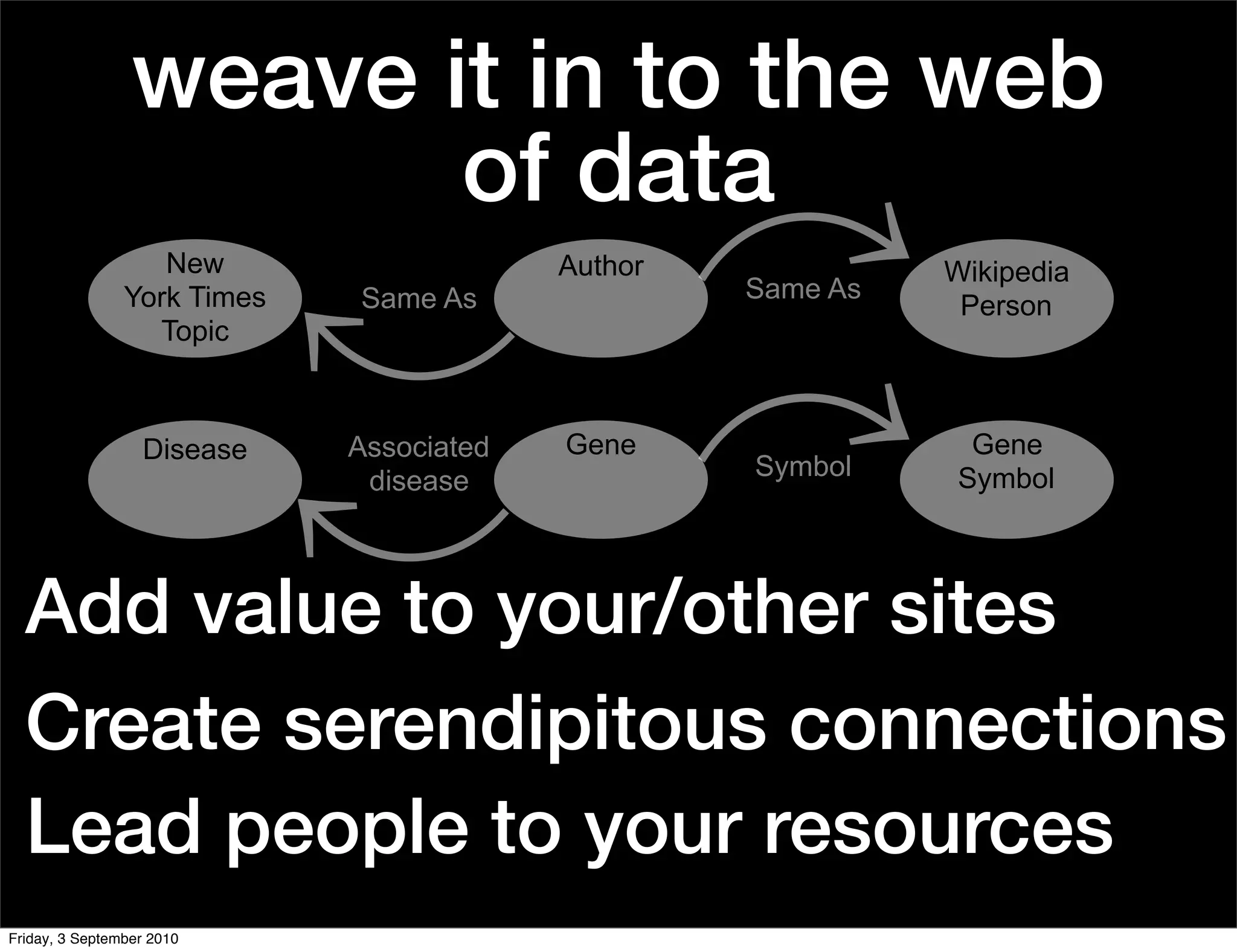 weave it in to the web of data

New York Times Topic

Same As

Author

Same As

Wikipedia Person

Disease

Associated disease

Gene

Symbol

Gene Symbol

Add value to your/other sites

Create serendipitous connections

Lead people to your resources

Friday, 3 September 2010